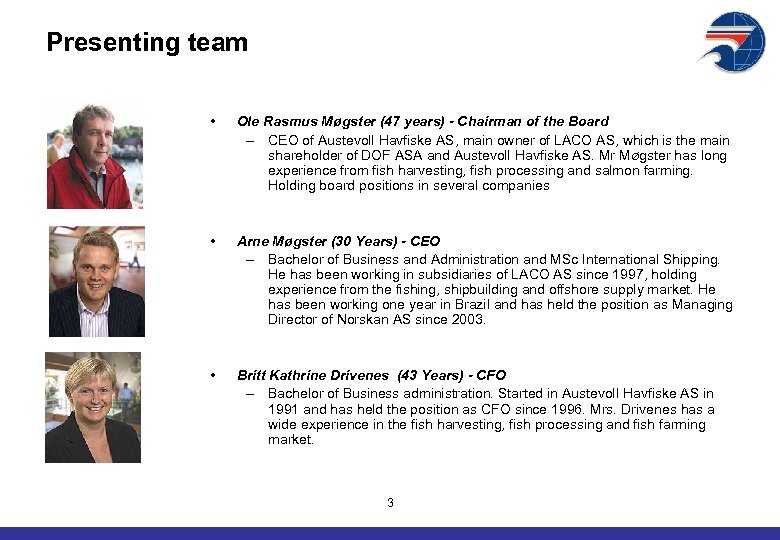 Presenting team

• Ole Rasmus Møgster (47 years) - Chairman of the Board
– CEO of Austevoll Havfiske AS, main owner of LACO AS, which is the main shareholder of DOF ASA and Austevoll Havfiske AS. Mr Møgster has long experience from fish harvesting, fish processing and salmon farming. Holding board positions in several companies

• Arne Møgster (30 Years) - CEO
– Bachelor of Business and Administration and MSc International Shipping. He has been working in subsidiaries of LACO AS since 1997, holding experience from the fishing, shipbuilding and offshore supply market. He has been working one year in Brazil and has held the position as Managing Director of Norskan AS since 2003.

• Britt Kathrine Drivenes (43 Years) - CFO
– Bachelor of Business administration. Started in Austevoll Havfiske AS in 1991 and has held the position as CFO since 1996. Mrs. Drivenes has a wide experience in the fish harvesting, fish processing and fish farming market.

3